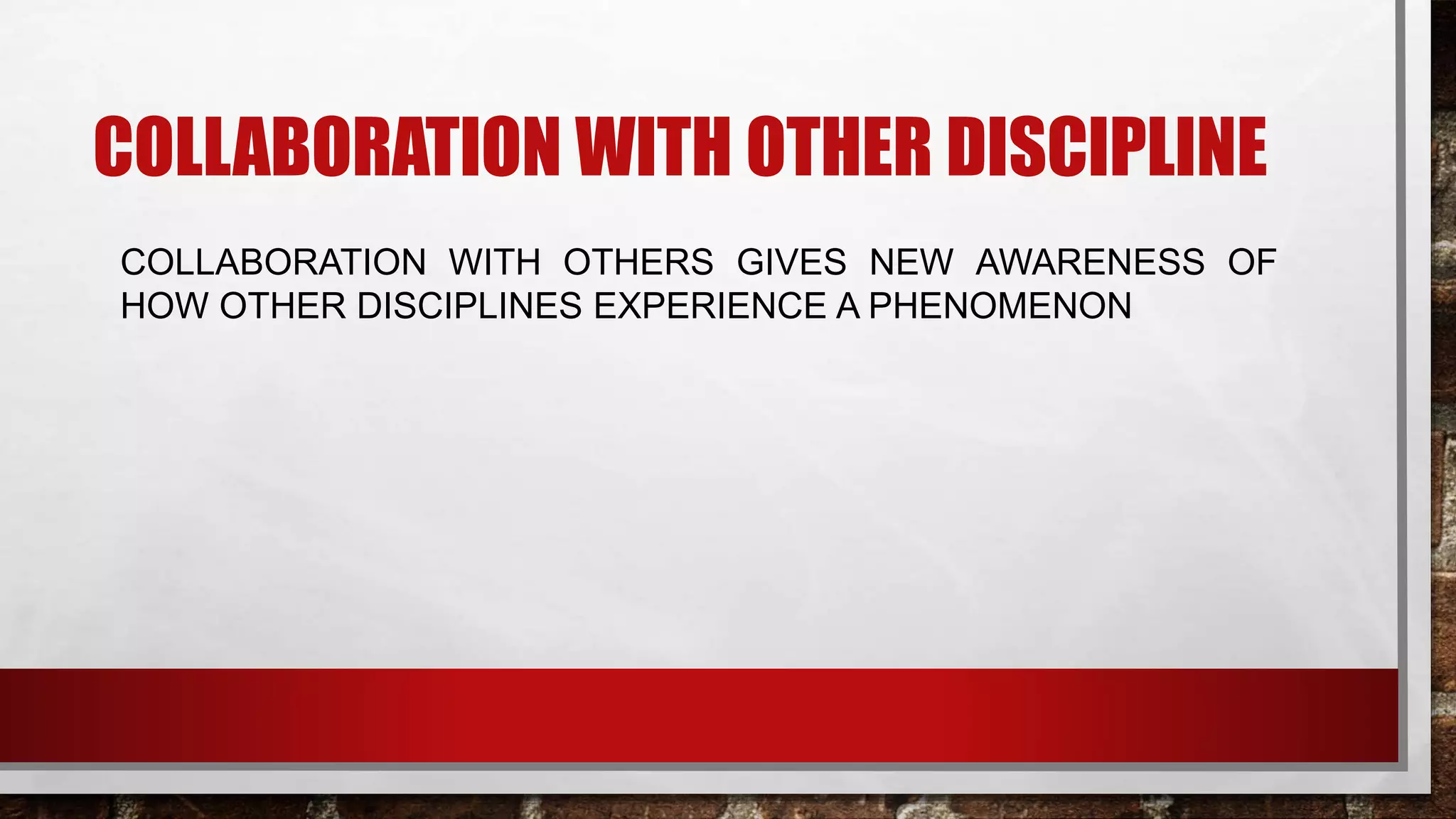 COLLABORATION WITH OTHER DISCIPLINE

COLLABORATION WITH OTHERS GIVES NEW AWARENESS OF HOW OTHER DISCIPLINES EXPERIENCE A PHENOMENON